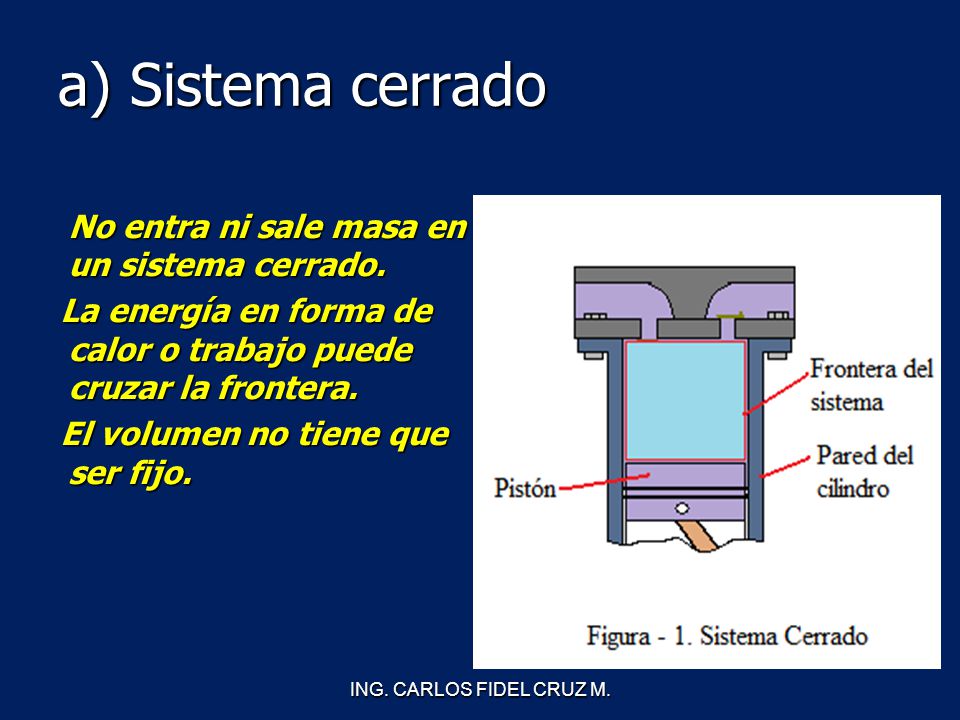 a) Sistema cerrado

No entra ni sale masa en un sistema cerrado.

La energía en forma de calor o trabajo puede cruzar la frontera.

El volumen no tiene que ser fijo.

Frontera del sistema

Pared del cilindro

Pistón

Figura - 1. Sistema Cerrado

ING. CARLOS FIDEL CRUZ M.